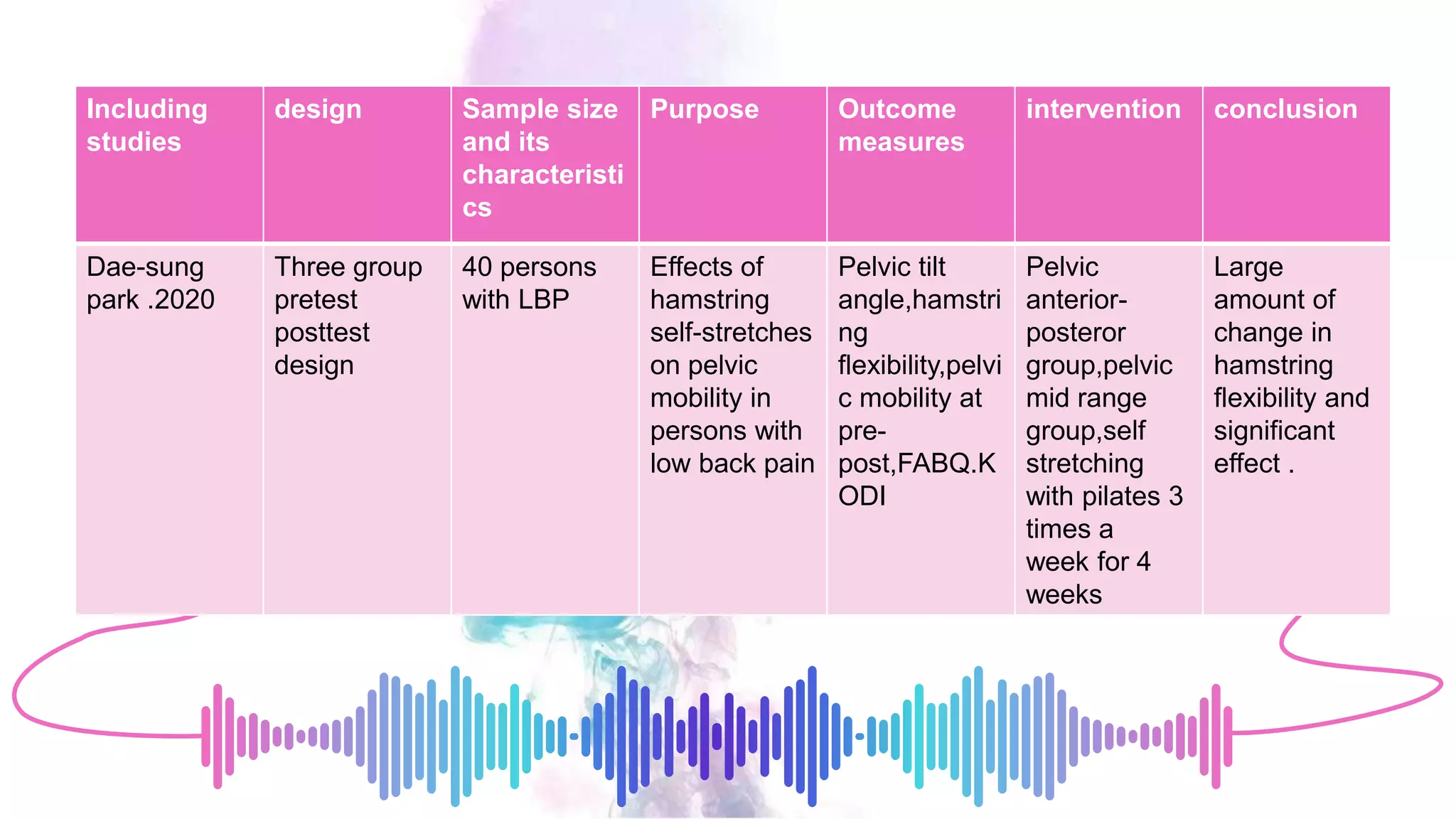 | Including studies | design | Sample size and its characteristics | Purpose | Outcome measures | intervention | conclusion |
|---|---|---|---|---|---|---|
| Dae-sung park .2020 | Three group pretest posttest design | 40 persons with LBP | Effects of hamstring self-stretches on pelvic mobility in persons with low back pain | Pelvic tilt angle,hamstring flexibility,pelvic mobility at pre-post,FABQ.KODI | Pelvic anterior-posteror group,pelvic mid range group,self stretching with pilates 3 times a week for 4 weeks | Large amount of change in hamstring flexibility and significant effect . |